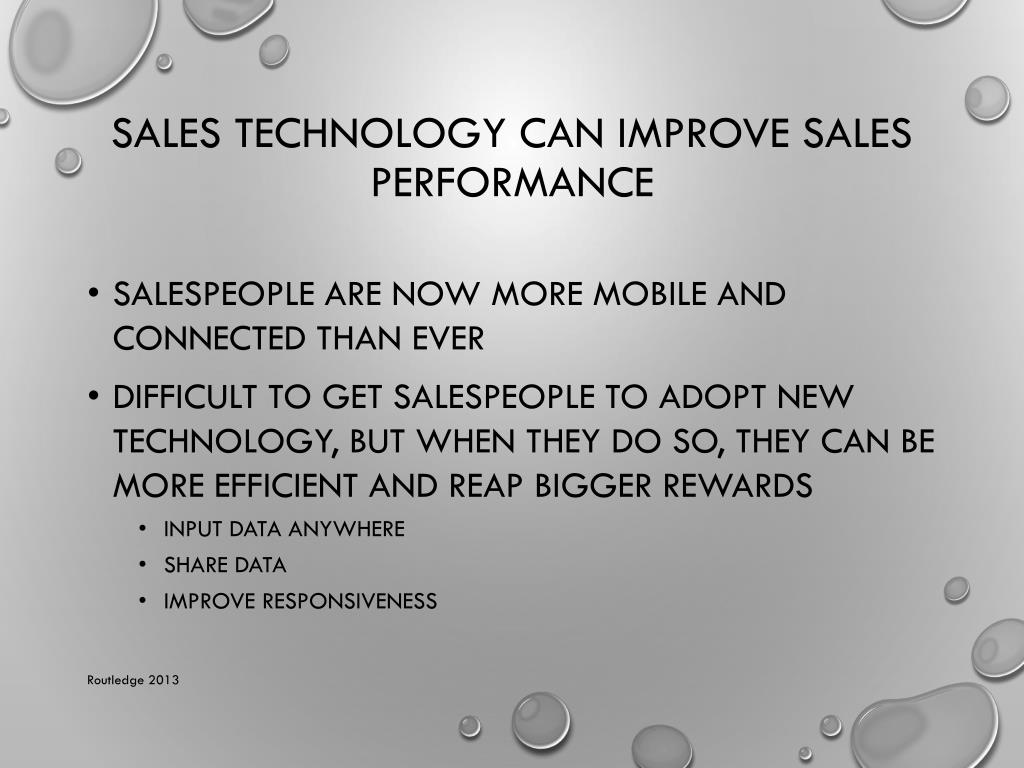 SALES TECHNOLOGY CAN IMPROVE SALES PERFORMANCE

• SALESPEOPLE ARE NOW MORE MOBILE AND CONNECTED THAN EVER

• DIFFICULT TO GET SALESPEOPLE TO ADOPT NEW TECHNOLOGY, BUT WHEN THEY DO SO, THEY CAN BE MORE EFFICIENT AND REAP BIGGER REWARDS

• INPUT DATA ANYWHERE

• SHARE DATA

• IMPROVE RESPONSIVENESS

Routledge 2013